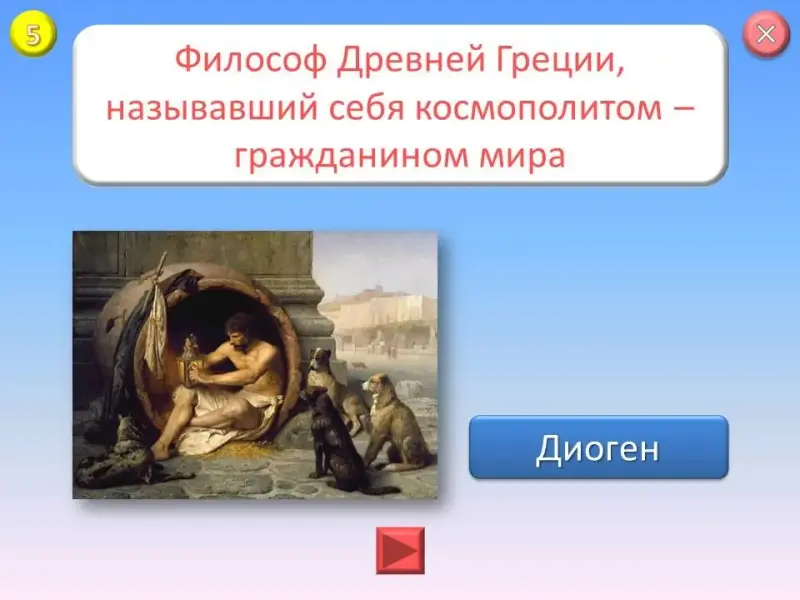 5

Философ Древней Греции, называвший себя космополитом – гражданином мира

Диоген